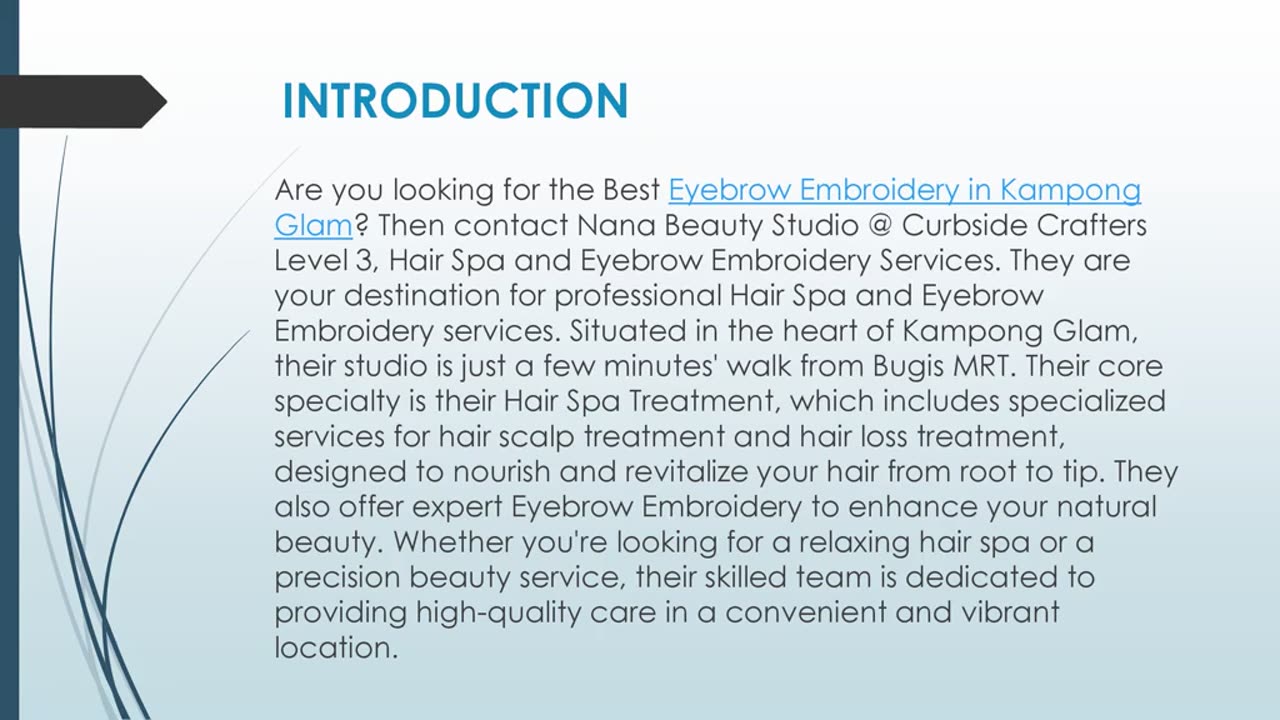 INTRODUCTION

Are you looking for the Best Eyebrow Embroidery in Kampong Glam? Then contact Nana Beauty Studio @ Curbside Crafters Level 3, Hair Spa and Eyebrow Embroidery Services. They are your destination for professional Hair Spa and Eyebrow Embroidery services. Situated in the heart of Kampong Glam, their studio is just a few minutes' walk from Bugis MRT. Their core specialty is their Hair Spa Treatment, which includes specialized services for hair scalp treatment and hair loss treatment, designed to nourish and revitalize your hair from root to tip. They also offer expert Eyebrow Embroidery to enhance your natural beauty. Whether you're looking for a relaxing hair spa or a precision beauty service, their skilled team is dedicated to providing high-quality care in a convenient and vibrant location.